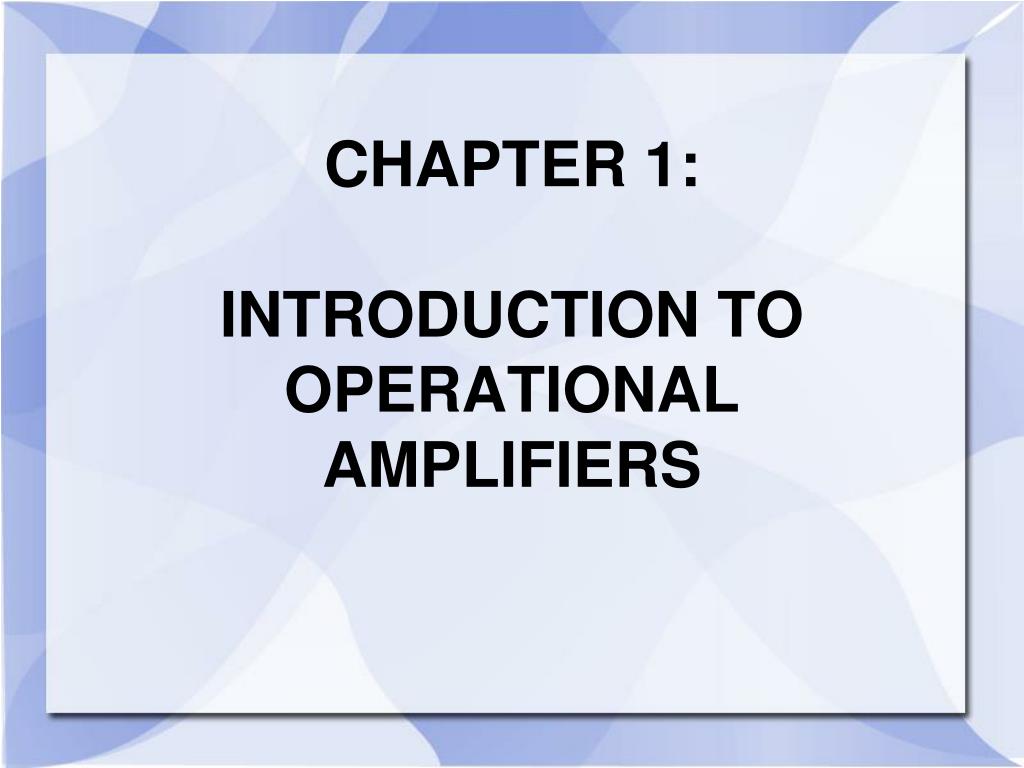 CHAPTER 1:

INTRODUCTION TO OPERATIONAL AMPLIFIERS